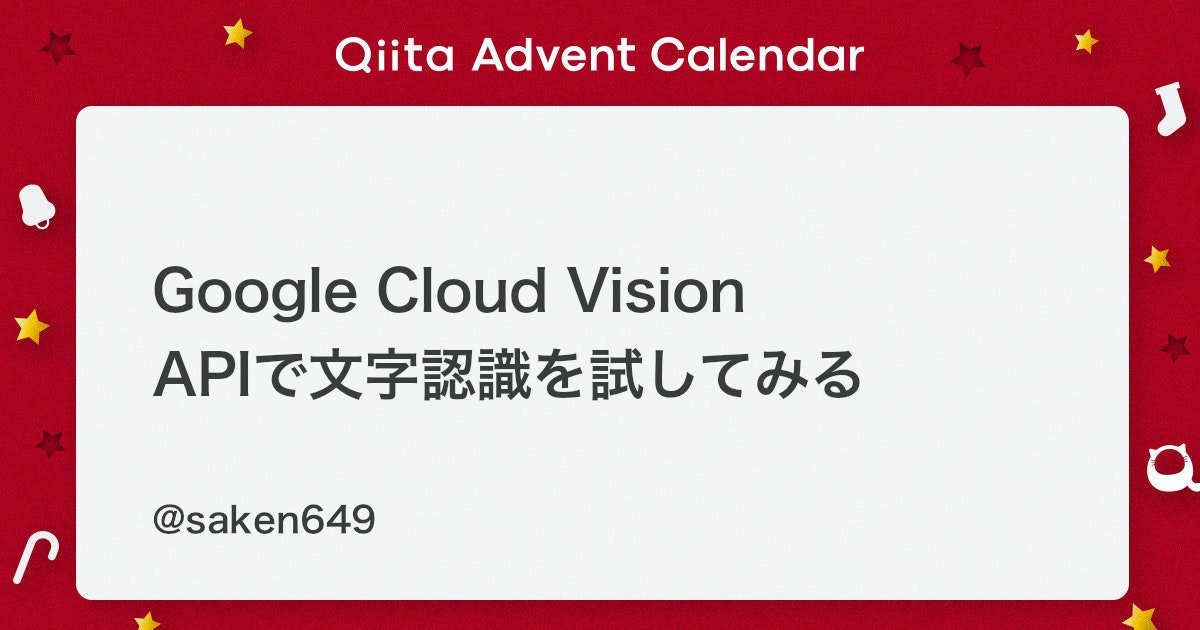 Qiita Advent Calendar

Google Cloud Vision APIで文字認識を試してみる

@saken649